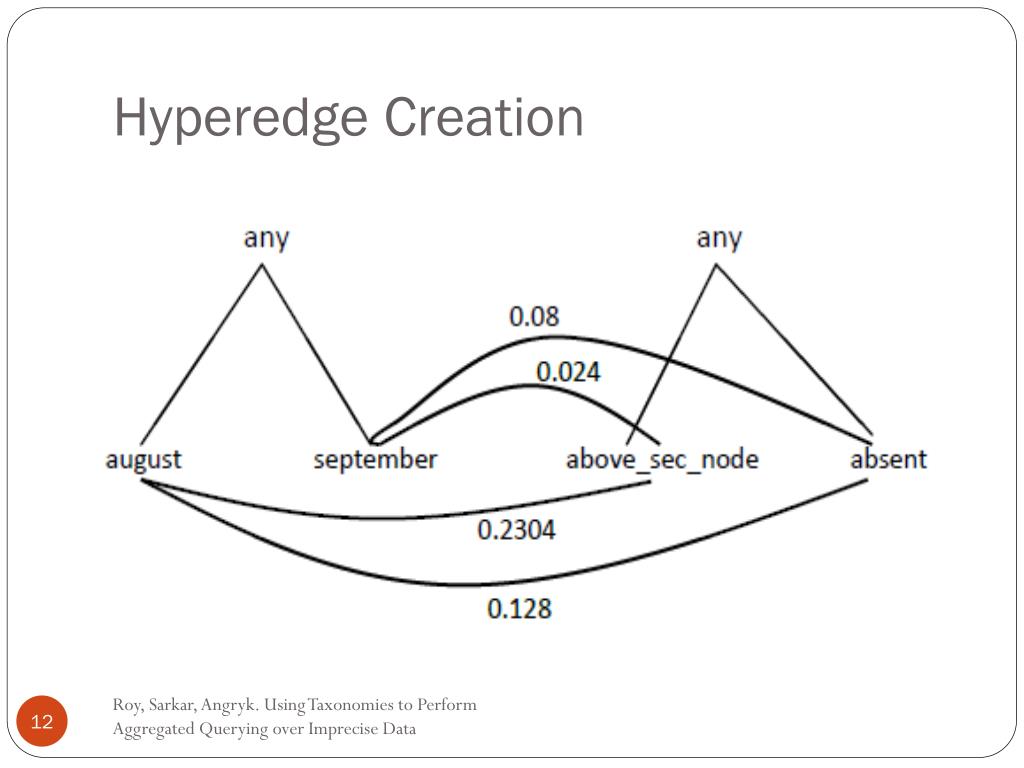 Hyperedge Creation

any

any

0.08

0.024

august

september

above_sec_node

absent

0.2304

0.128

12

Roy, Sarkar, Angryk. Using Taxonomies to Perform Aggregated Querying over Imprecise Data